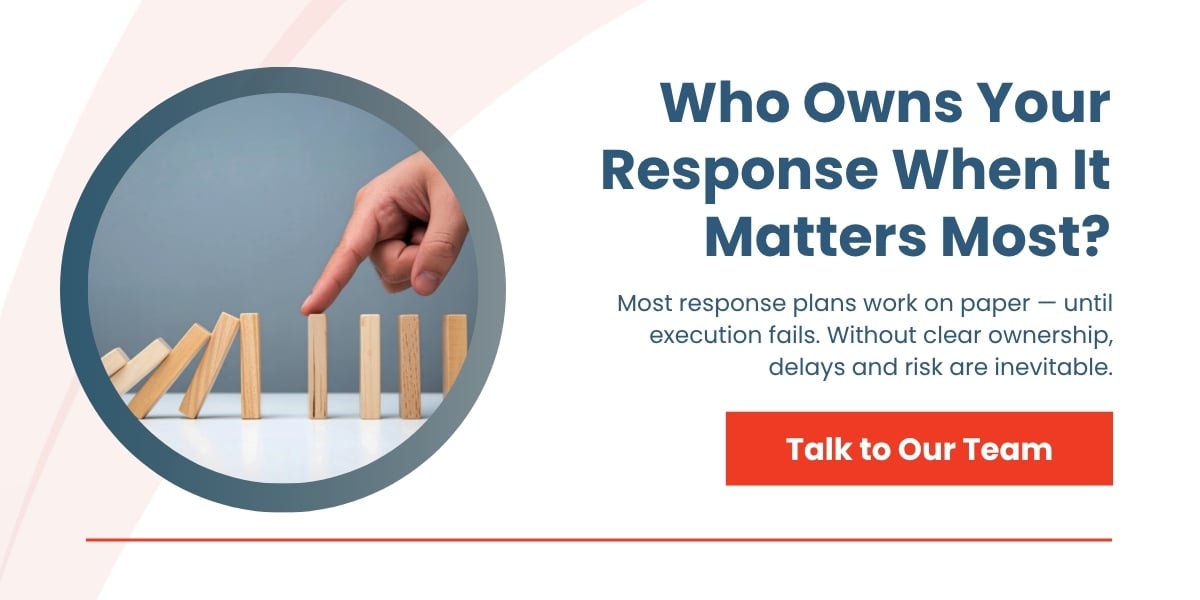 Who Owns Your Response When It Matters Most?

Most response plans work on paper — until execution fails. Without clear ownership, delays and risk are inevitable.

Talk to Our Team